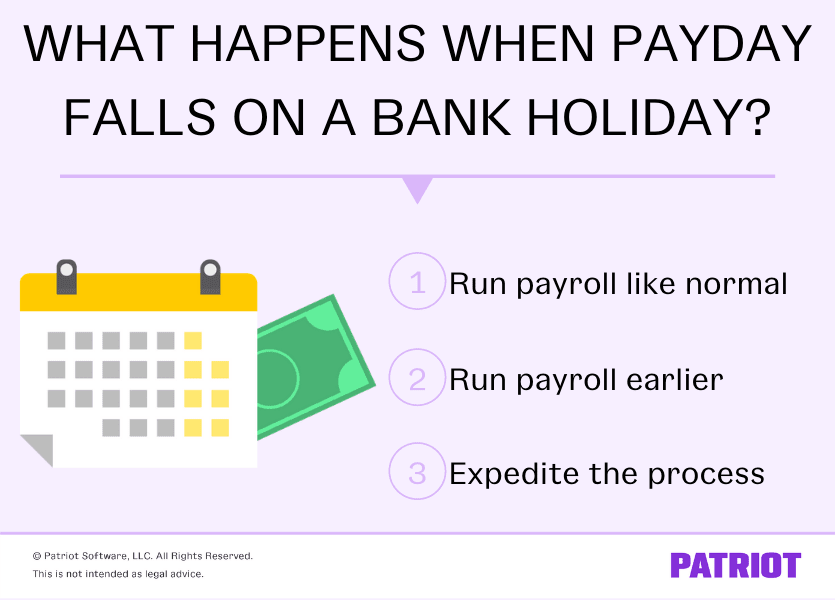 WHAT HAPPENS WHEN PAYDAY FALLS ON A BANK HOLIDAY?

1 Run payroll like normal

2 Run payroll earlier

3 Expedite the process

© Patriot Software, LLC. All Rights Reserved.
This is not intended as legal advice.

PATRIOT